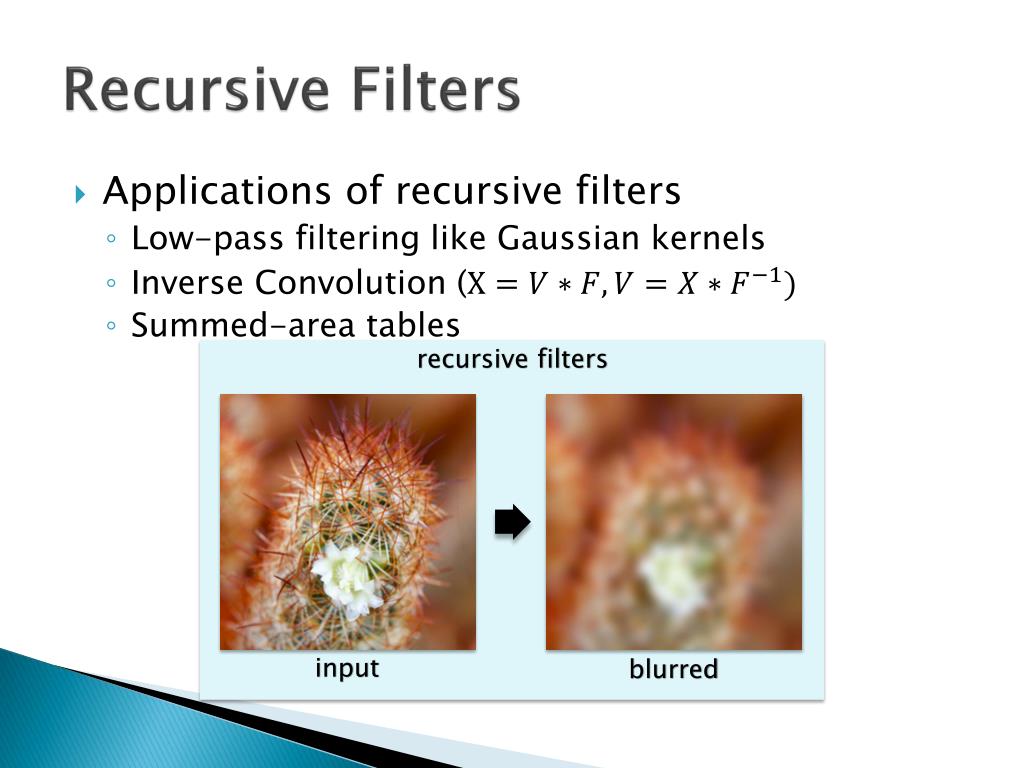 Recursive Filters

Applications of recursive filters
◦ Low-pass filtering like Gaussian kernels
◦ Inverse Convolution ($X = V * F, V = X * F^{-1}$)
◦ Summed-area tables

recursive filters

input

blurred